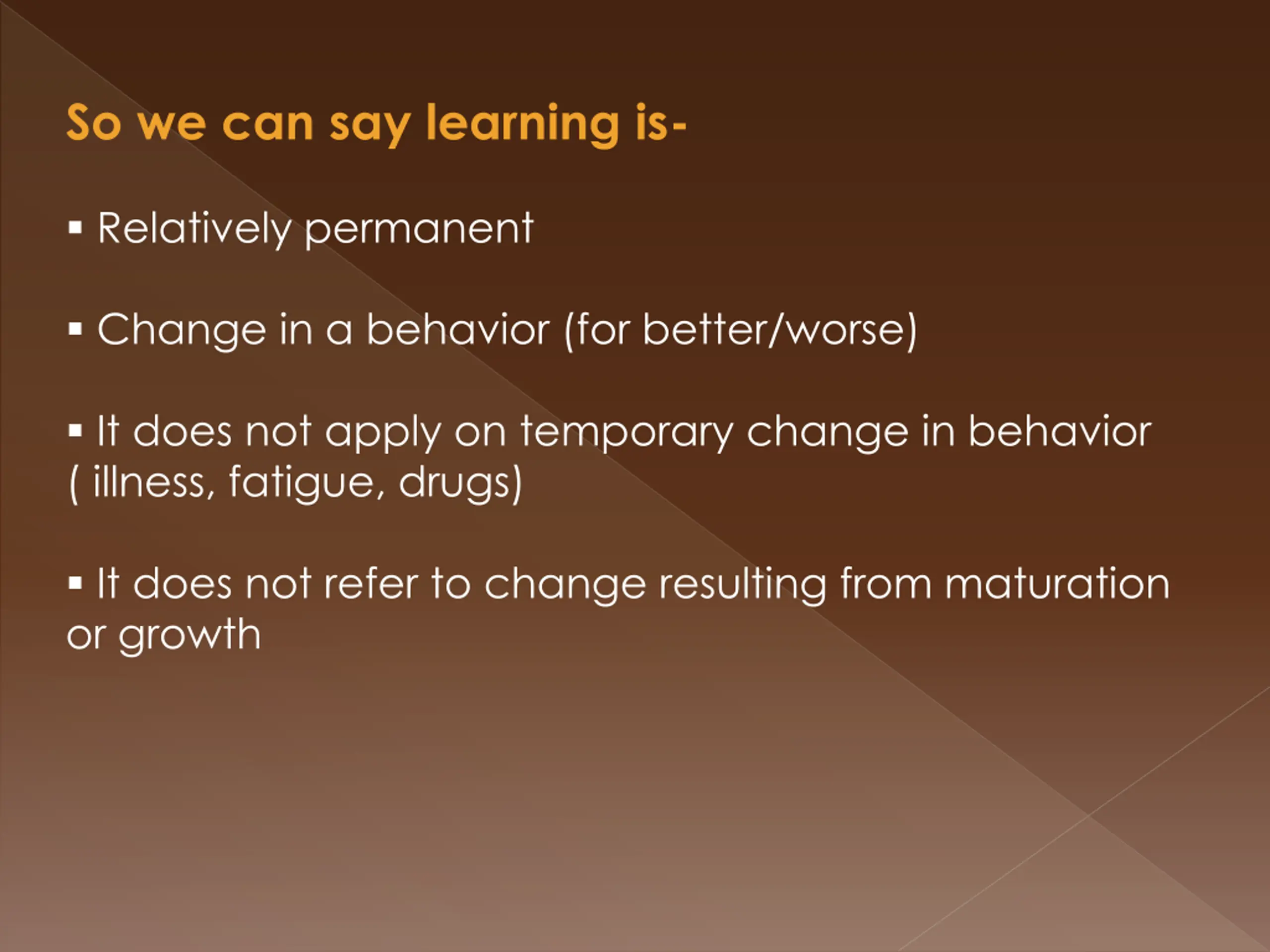 So we can say learning is-

▪ Relatively permanent

▪ Change in a behavior (for better/worse)

▪ It does not apply on temporary change in behavior ( illness, fatigue, drugs)

▪ It does not refer to change resulting from maturation or growth